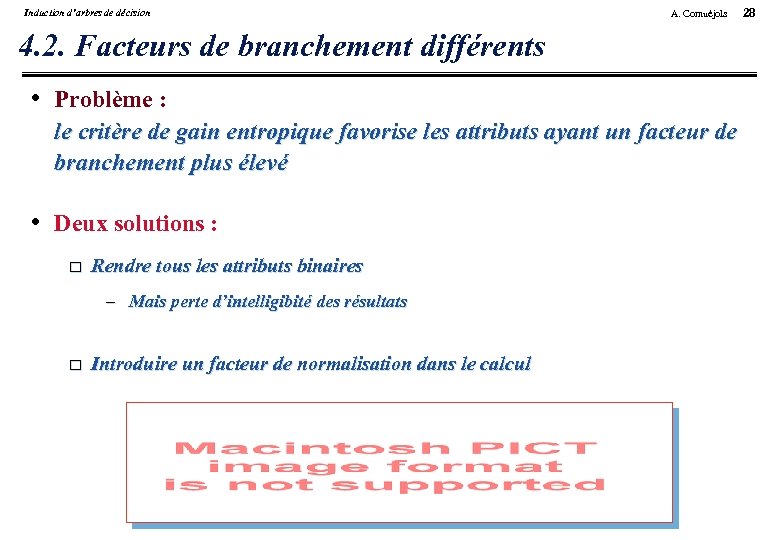 Induction d'arbres de décision

A. Cornuéjols 28

4.2. Facteurs de branchement différents

• Problème :
le critère de gain entropique favorise les attributs ayant un facteur de branchement plus élevé

• Deux solutions :

□ Rendre tous les attributs binaires

– Mais perte d'intelligibité des résultats

□ Introduire un facteur de normalisation dans le calcul

Macintosh PICT
image format
is not supported